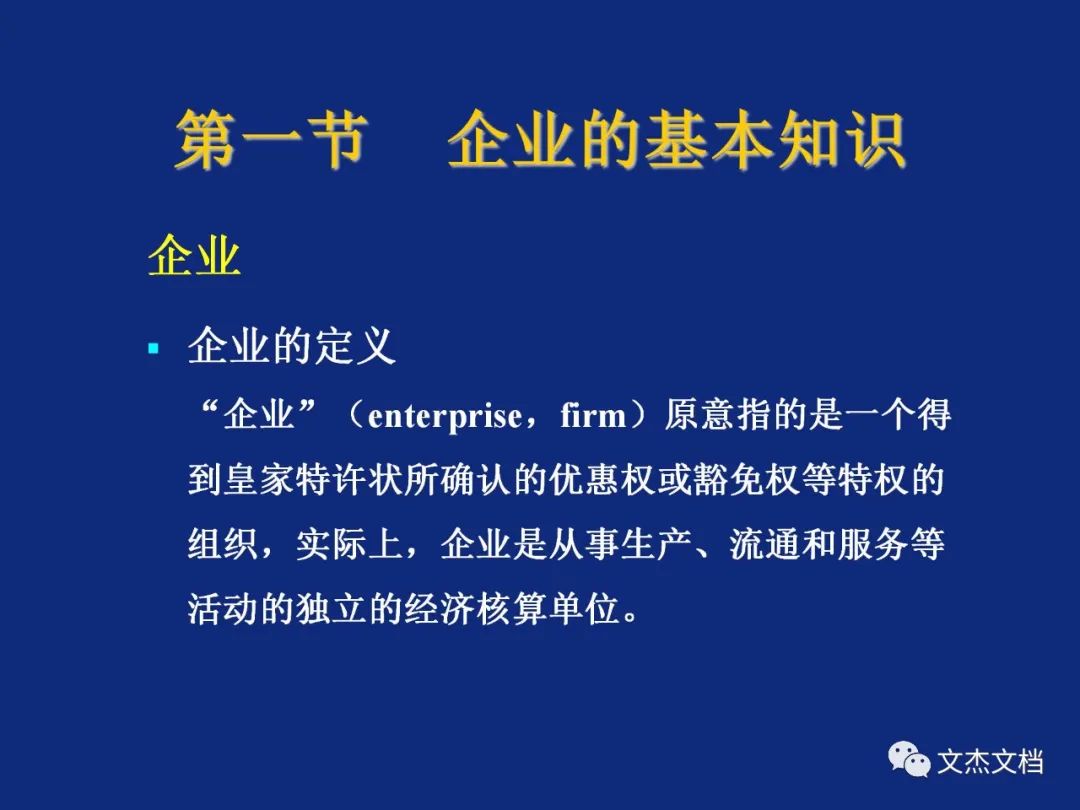 第一节　企业的基本知识

企业

▪ 企业的定义

“企业”（enterprise，firm）原意指的是一个得到皇家特许状所确认的优惠权或豁免权等特权的组织，实际上，企业是从事生产、流通和服务等活动的独立的经济核算单位。

文杰文档